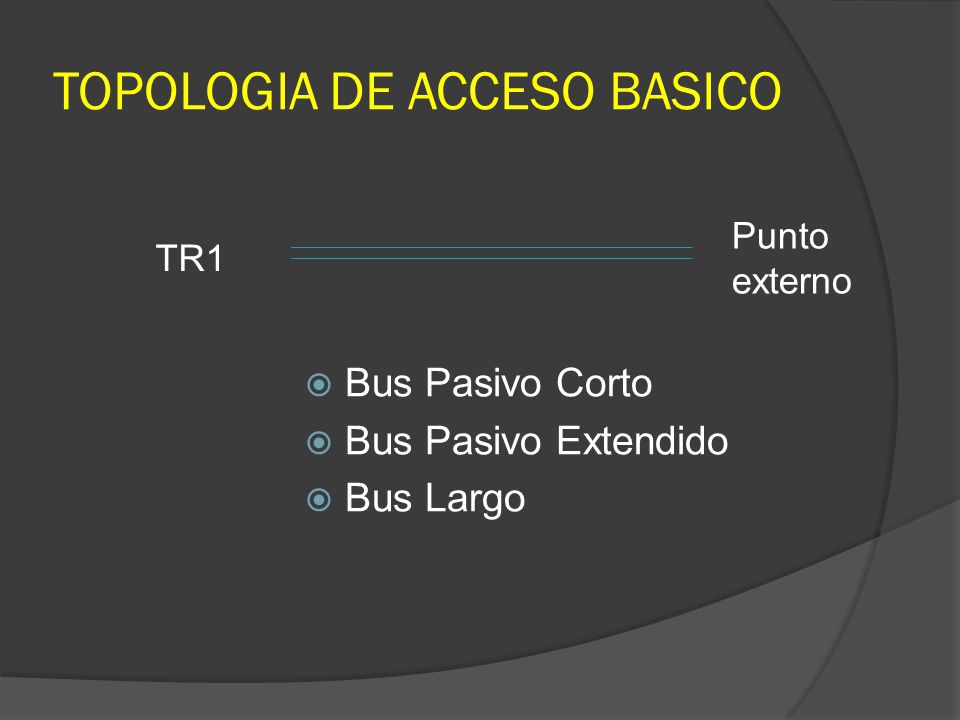 TOPOLOGIA DE ACCESO BASICO

TR1

Punto externo

Bus Pasivo Corto
Bus Pasivo Extendido
Bus Largo